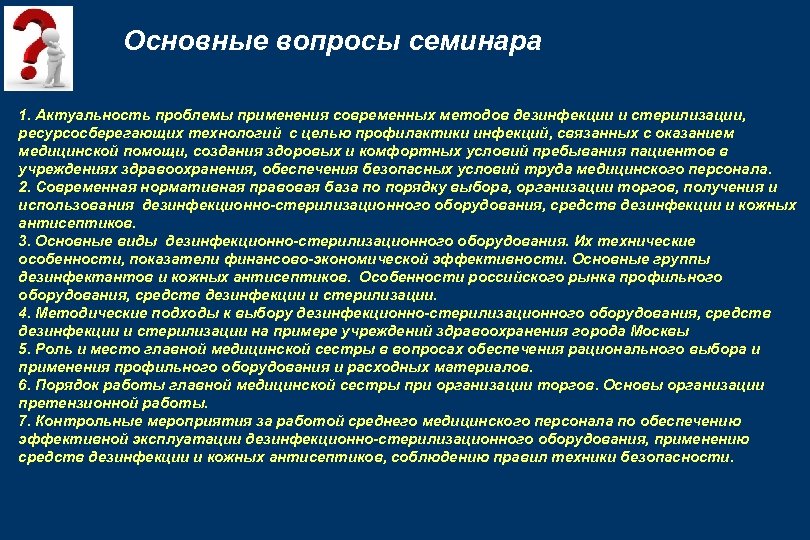 Основные вопросы семинара

1. Актуальность проблемы применения современных методов дезинфекции и стерилизации, ресурсосберегающих технологий с целью профилактики инфекций, связанных с оказанием медицинской помощи, создания здоровых и комфортных условий пребывания пациентов в учреждениях здравоохранения, обеспечения безопасных условий труда медицинского персонала.
2. Современная нормативная правовая база по порядку выбора, организации торгов, получения и использования дезинфекционно-стерилизационного оборудования, средств дезинфекции и кожных антисептиков.
3. Основные виды дезинфекционно-стерилизационного оборудования. Их технические особенности, показатели финансово-экономической эффективности. Основные группы дезинфектантов и кожных антисептиков. Особенности российского рынка профильного оборудования, средств дезинфекции и стерилизации.
4. Методические подходы к выбору дезинфекционно-стерилизационного оборудования, средств дезинфекции и стерилизации на примере учреждений здравоохранения города Москвы
5. Роль и место главной медицинской сестры в вопросах обеспечения рационального выбора и применения профильного оборудования и расходных материалов.
6. Порядок работы главной медицинской сестры при организации торгов. Основы организации претензионной работы.
7. Контрольные мероприятия за работой среднего медицинского персонала по обеспечению эффективной эксплуатации дезинфекционно-стерилизационного оборудования, применению средств дезинфекции и кожных антисептиков, соблюдению правил техники безопасности.